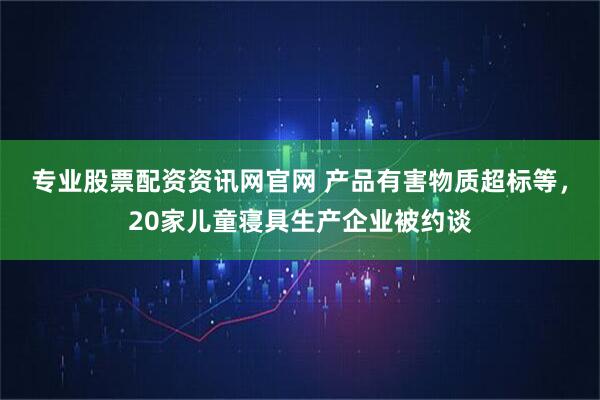 专业股票配资资讯网官网 产品有害物质超标等，20家儿童寝具生产企业被约谈